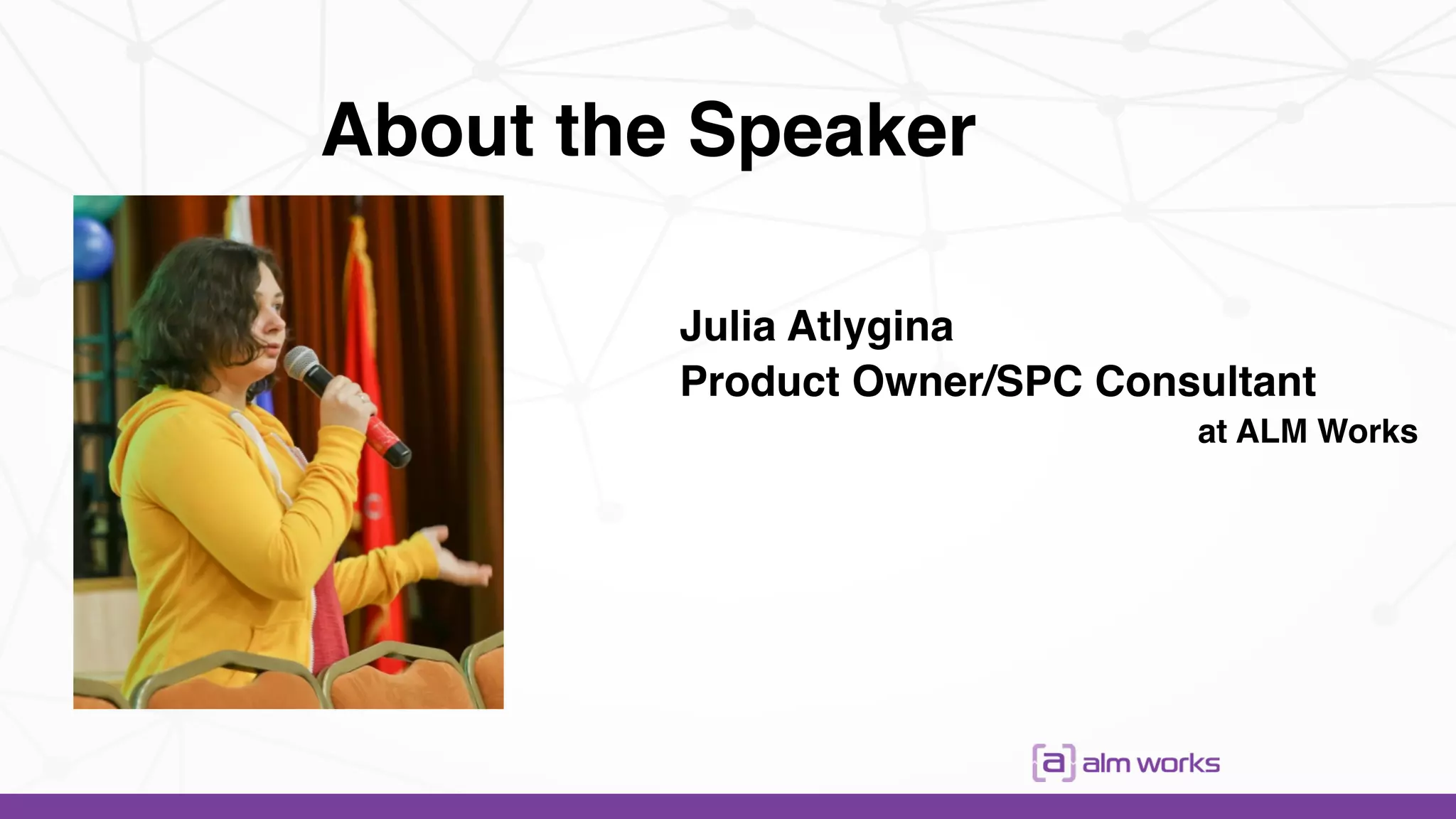 About the Speaker

Julia Atlygina
Product Owner/SPC Consultant
at ALM Works

[a] alm works